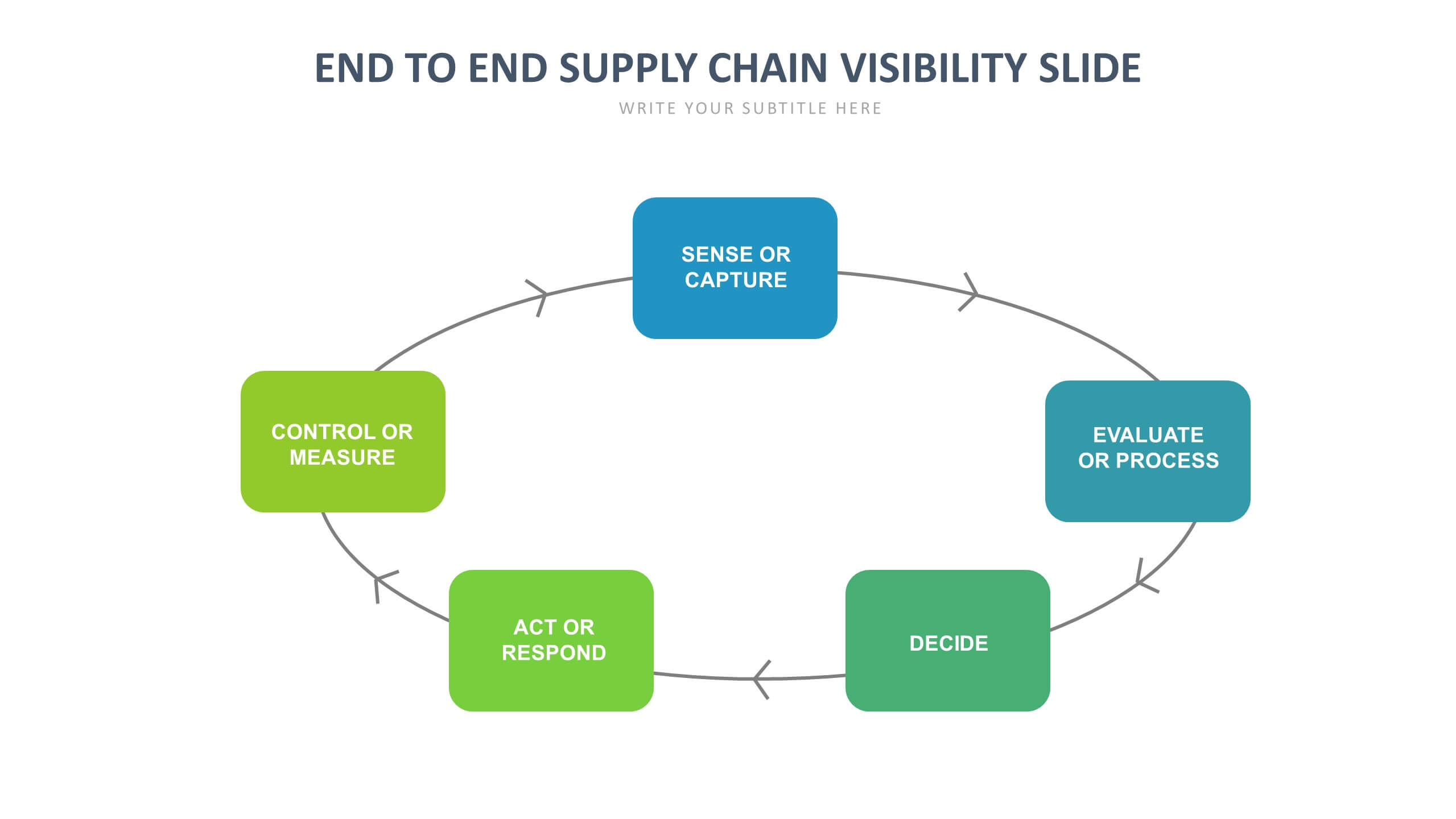 END TO END SUPPLY CHAIN VISIBILITY SLIDE
WRITE YOUR SUBTITLE HERE

SENSE OR CAPTURE

EVALUATE OR PROCESS

DECIDE

ACT OR RESPOND

CONTROL OR MEASURE